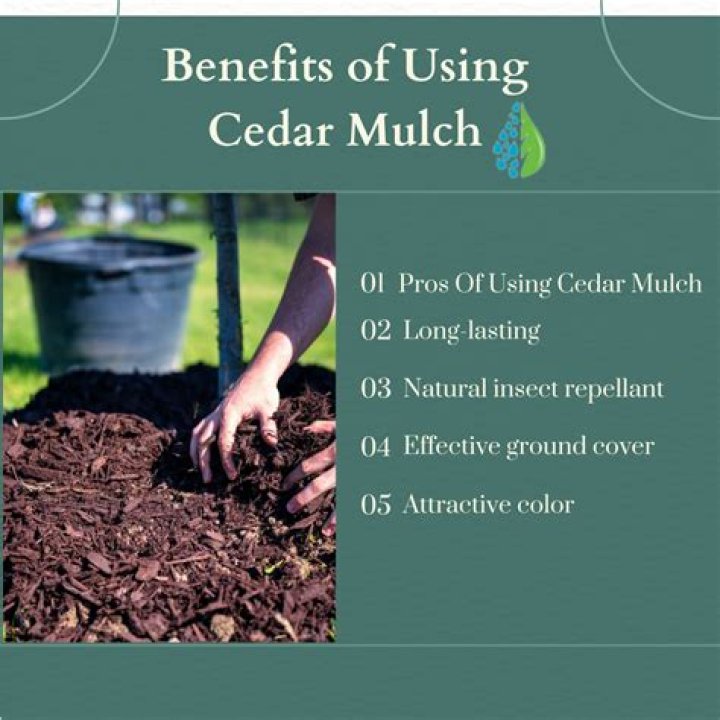 Benefits of Using Cedar Mulch

01 Pros Of Using Cedar Mulch

02 Long-lasting

03 Natural insect repellant

04 Effective ground cover

05 Attractive color